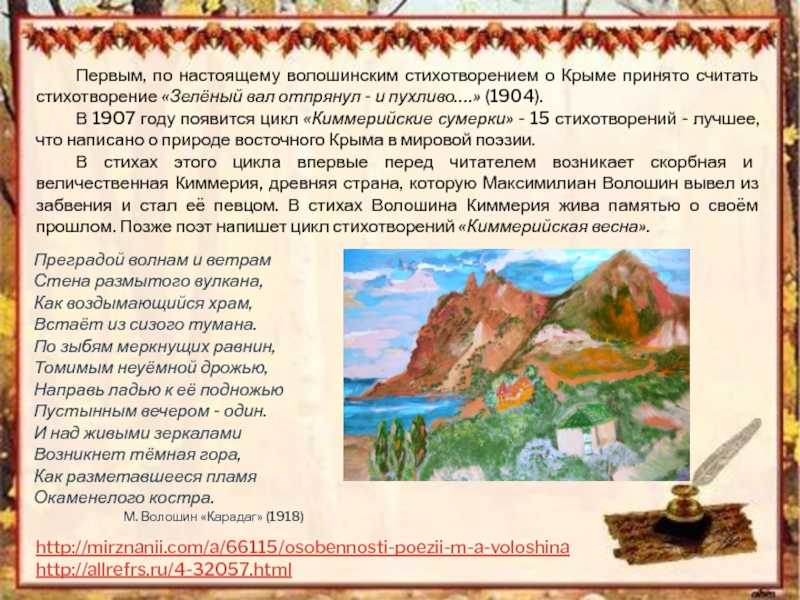 Первым, по настоящему волошинским стихотворением о Крыме принято считать стихотворение «Зелёный вал отпрянул - и пухливо....» (1904).

В 1907 году появится цикл «Киммерийские сумерки» - 15 стихотворений - лучшее, что написано о природе восточного Крыма в мировой поэзии.

В стихах этого цикла впервые перед читателем возникает скорбная и величественная Киммерия, древняя страна, которую Максимилиан Волошин вывел из забвения и стал её певцом. В стихах Волошина Киммерия жива памятью о своём прошлом. Позже поэт напишет цикл стихотворений «Киммерийская весна».

Преградой волнам и ветрам
Стена размытого вулкана,
Как воздымающийся храм,
Встаёт из сизого тумана.
По зыбям меркнущих равнин,
Томимым неуёмной дрожью,
Направь ладью к её подножью
Пустынным вечером - один.
И над живыми зеркалами
Возникнет тёмная гора,
Как разметавшееся пламя
Окаменелого костра.

М. Волошин «Карадаг» (1918)

http://mirznanii.com/a/66115/osobennosti-poezii-m-a-voloshina
http://allrefrs.ru/4-32057.html